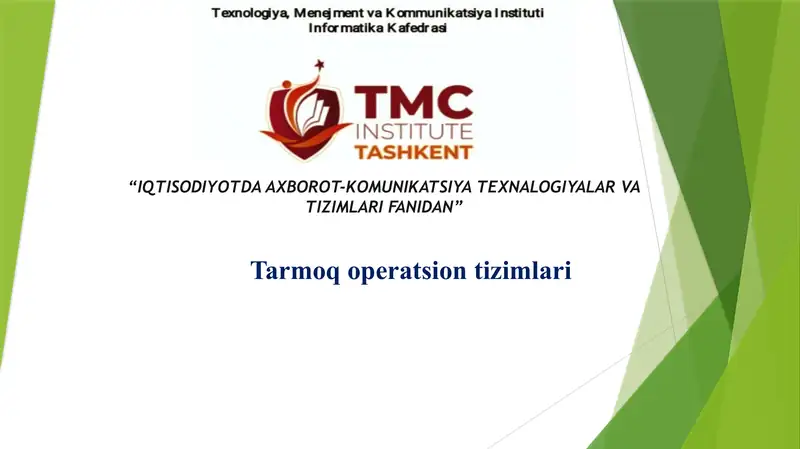 Texnologiya, Menejment va Kommunikatsiya Instituti
Informatika Kafedrasi

TMC
INSTITUTE
TASHKENT

“IQTISODIYOTDA AXBOROT-KOMUNIKATSIYA TEXNALOGIYALAR VA TIZIMLARI FANIDAN”

Tarmoq operatsion tizimlari